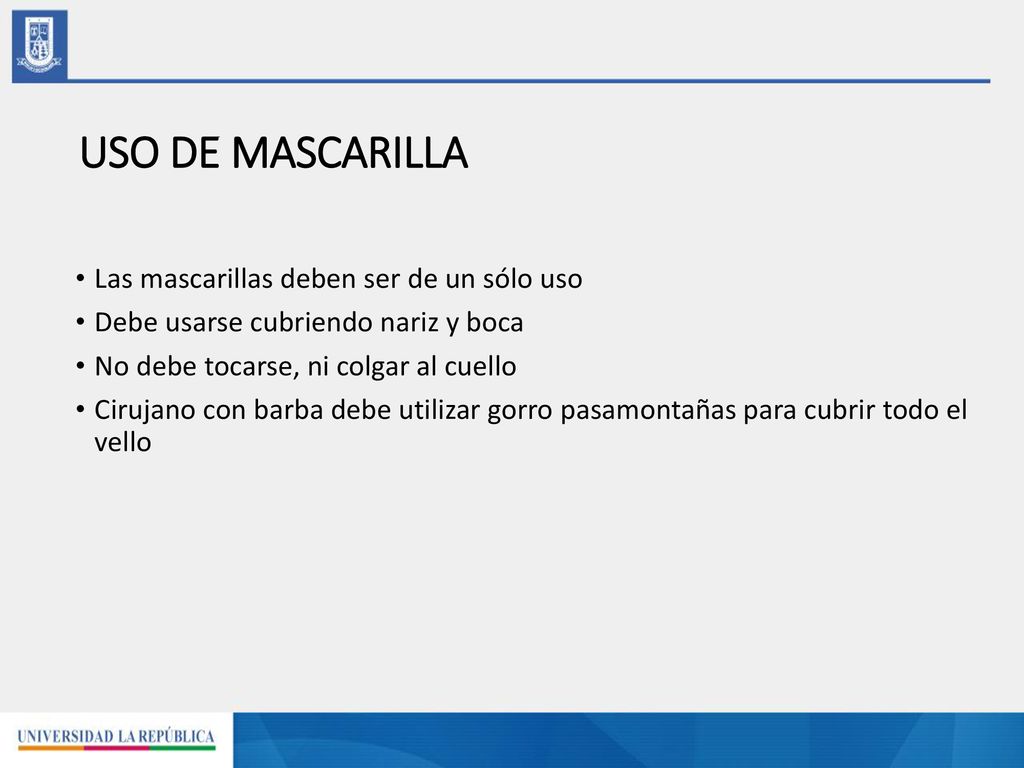 USO DE MASCARILLA

• Las mascarillas deben ser de un sólo uso
• Debe usarse cubriendo nariz y boca
• No debe tocarse, ni colgar al cuello
• Cirujano con barba debe utilizar gorro pasamontañas para cubrir todo el vello

UNIVERSIDAD LA REPÚBLICA